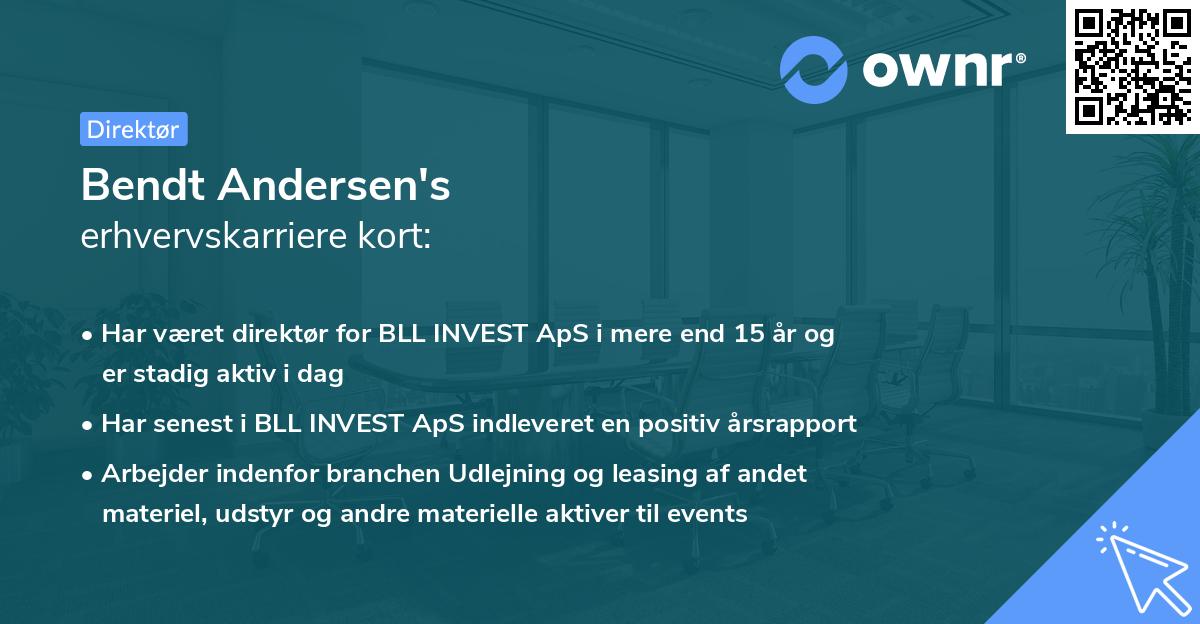 ownr®

Direktør

Bendt Andersen's
erhvervskarriere kort:

• Har været direktør for BLL INVEST ApS i mere end 15 år og er stadig aktiv i dag

• Har senest i BLL INVEST ApS indleveret en positiv årsrapport

• Arbejder indenfor branchen Udlejning og leasing af andet materiel, udstyr og andre materielle aktiver til events